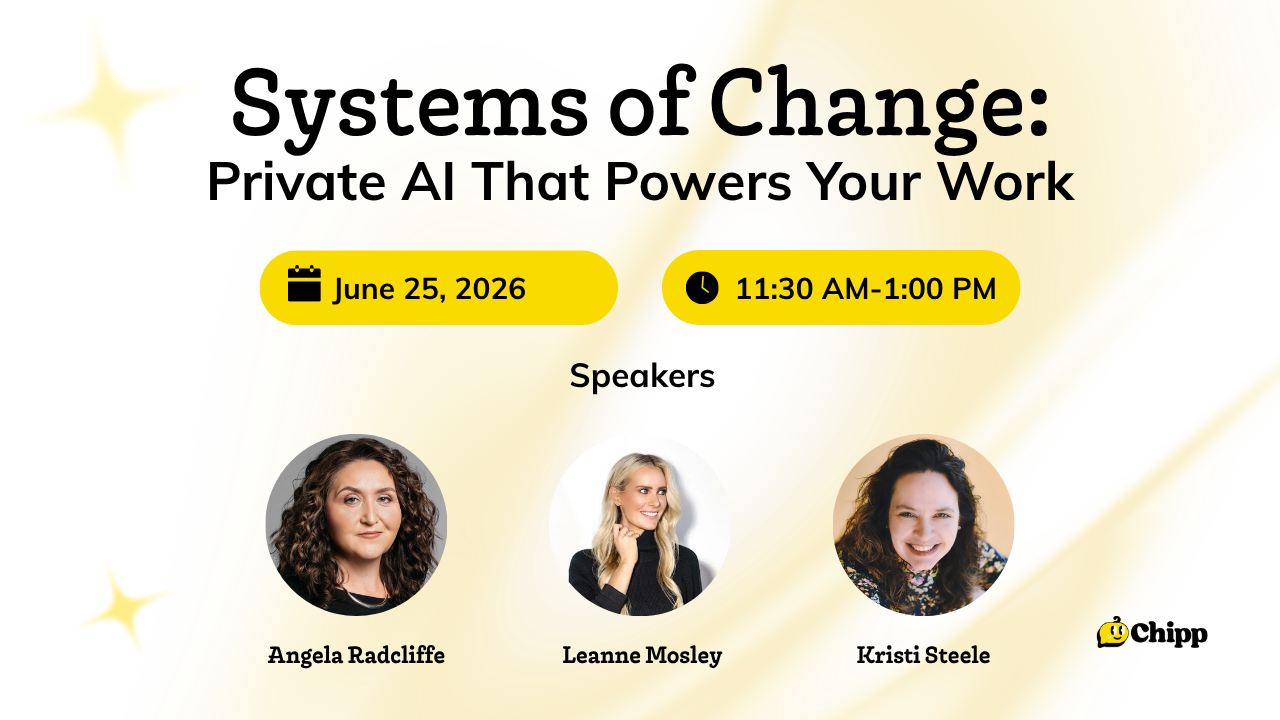 Systems of Change:
Private AI That Powers Your Work

June 25, 2026

11:30 AM-1:00 PM

Speakers

Angela Radcliffe

Leanne Mosley

Kristi Steele

Chipp